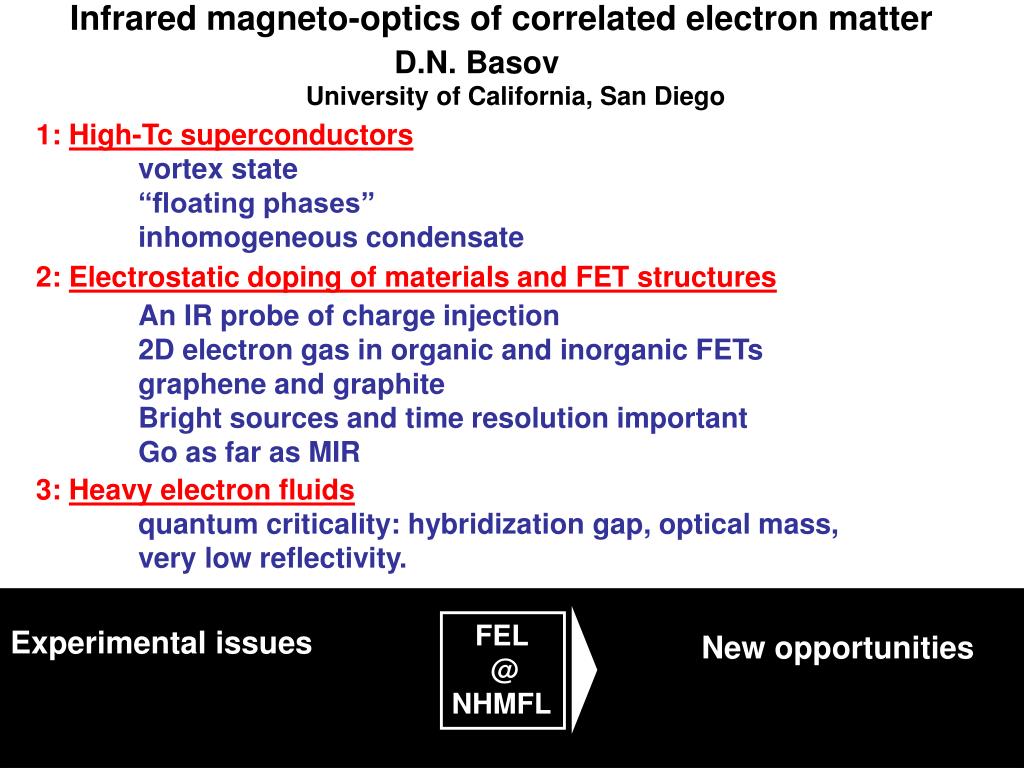 Infrared magneto-optics of correlated electron matter
D.N. Basov
University of California, San Diego

1: High-Tc superconductors
vortex state
“floating phases”
inhomogeneous condensate

2: Electrostatic doping of materials and FET structures
An IR probe of charge injection
2D electron gas in organic and inorganic FETs
graphene and graphite
Bright sources and time resolution important
Go as far as MIR

3: Heavy electron fluids
quantum criticality: hybridization gap, optical mass, very low reflectivity.

Experimental issues

FEL
@
NHMFL

New opportunities